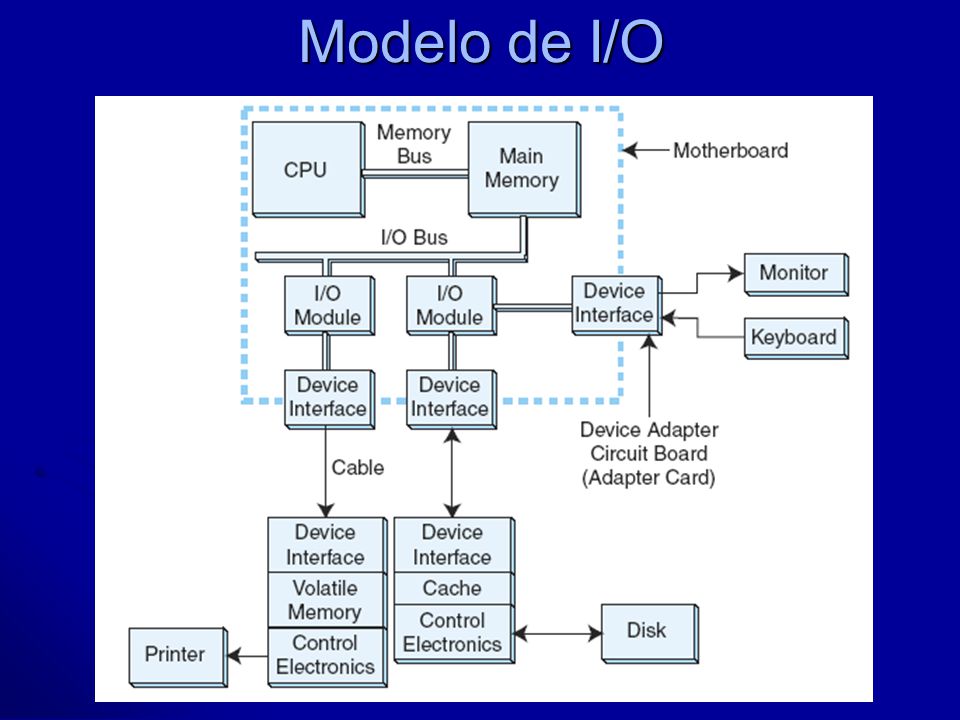 Modelo de I/O

CPU

Memory Bus

Main Memory

Motherboard

I/O Bus

I/O Module

I/O Module

Device Interface

Monitor

Keyboard

Device Interface

Device Interface

Device Adapter Circuit Board (Adapter Card)

Cable

Device Interface

Volatile Memory

Control Electronics

Device Interface

Cache

Control Electronics

Disk

Printer